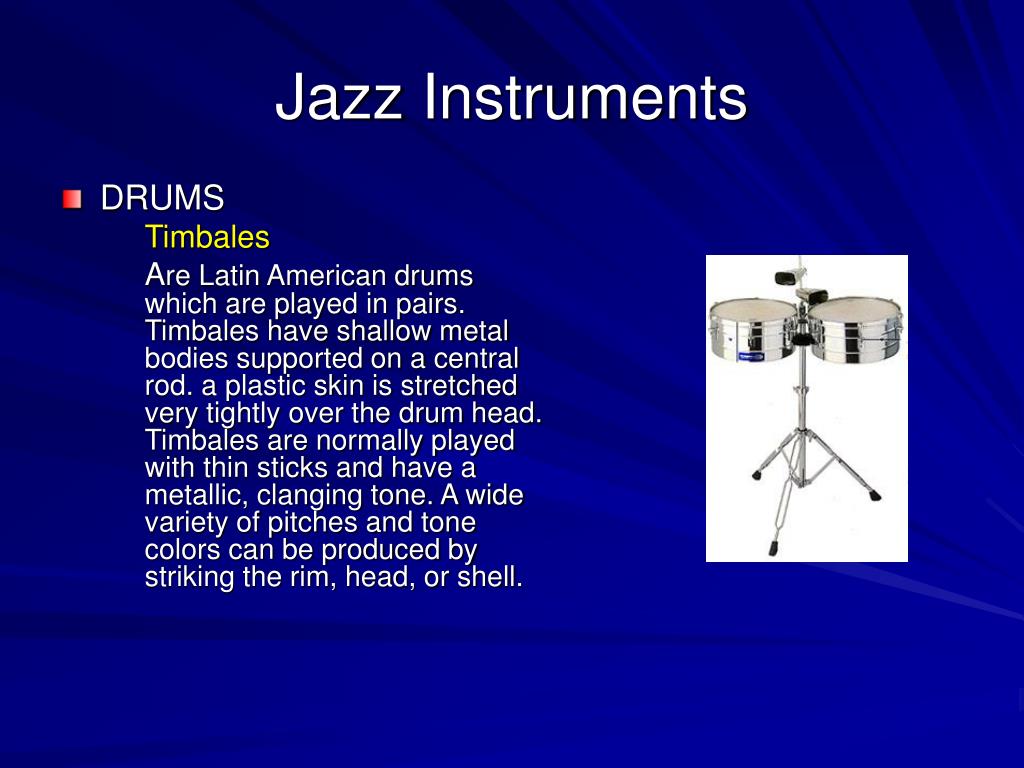 Jazz Instruments

DRUMS

Timbales

Are Latin American drums which are played in pairs. Timbales have shallow metal bodies supported on a central rod. a plastic skin is stretched very tightly over the drum head. Timbales are normally played with thin sticks and have a metallic, clanging tone. A wide variety of pitches and tone colors can be produced by striking the rim, head, or shell.